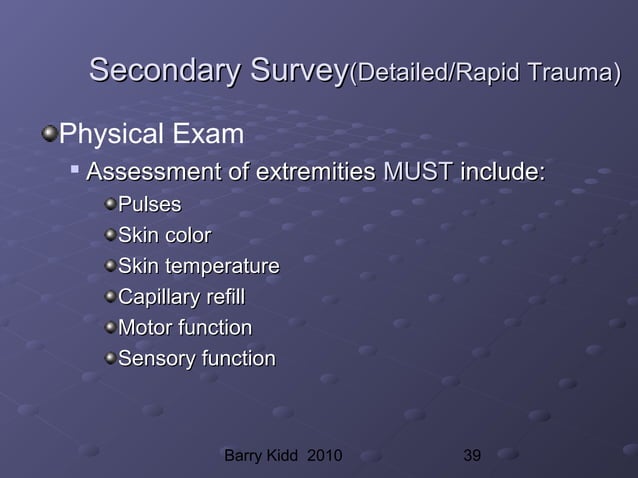 Secondary Survey(Detailed/Rapid Trauma)

Physical Exam

Assessment of extremities MUST include:

Pulses

Skin color

Skin temperature

Capillary refill

Motor function

Sensory function

Barry Kidd 2010

39